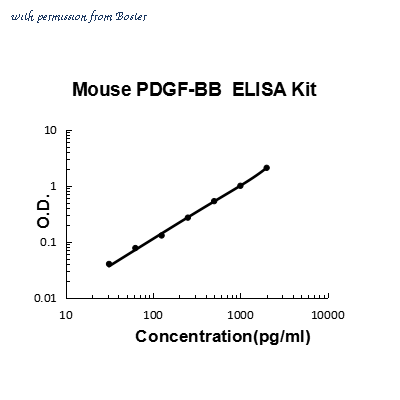 with permission from Boster

Mouse PDGF-BB ELISA Kit

O.D.

10

1

0.1

0.01

10

100

1000

10000

Concentration(pg/ml)